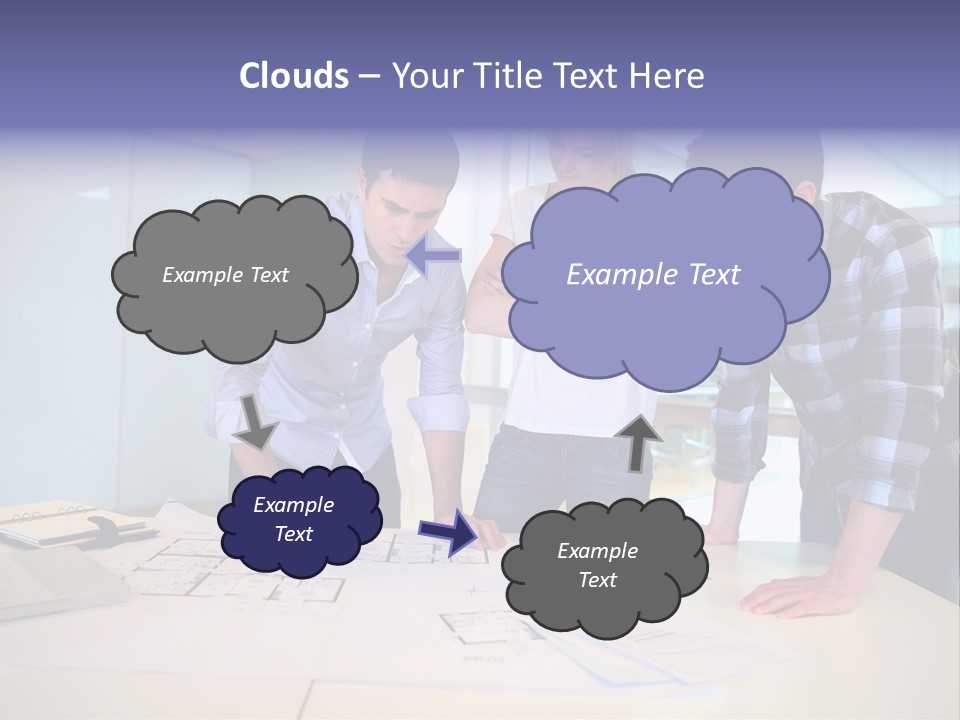 Clouds – Your Title Text Here

Example Text

Example Text

Example Text

Example Text